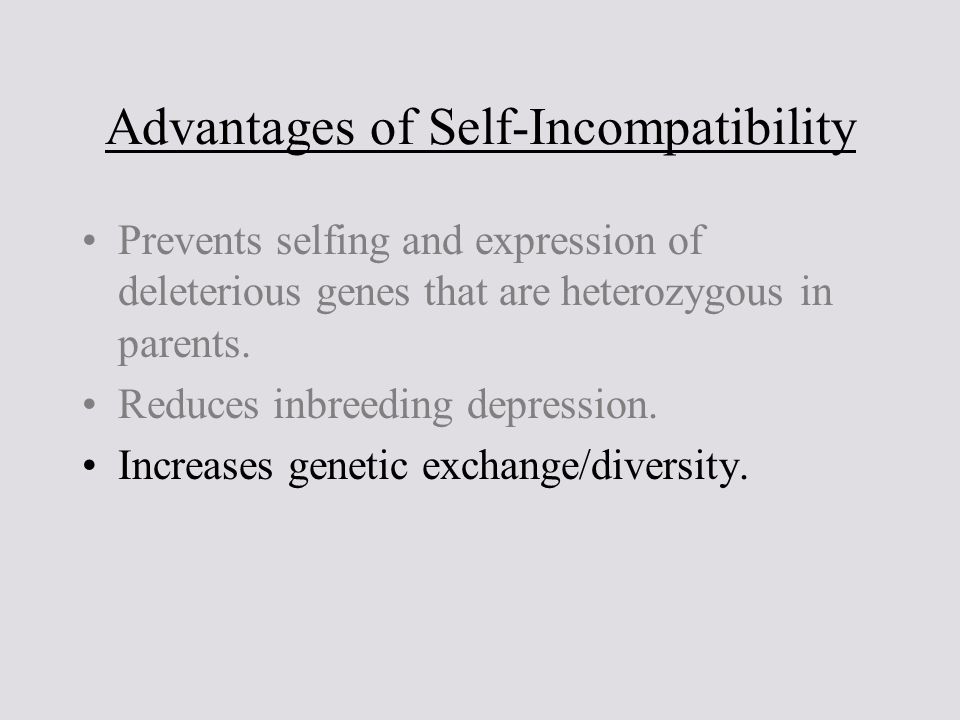 Advantages of Self-Incompatibility

• Prevents selfing and expression of deleterious genes that are heterozygous in parents.
• Reduces inbreeding depression.
• Increases genetic exchange/diversity.